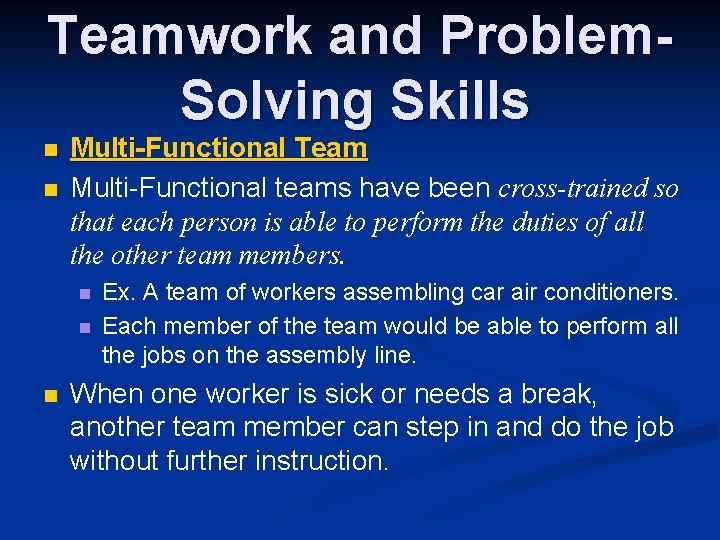 Teamwork and Problem-Solving Skills

Multi-Functional Team

Multi-Functional teams have been cross-trained so that each person is able to perform the duties of all the other team members.

Ex. A team of workers assembling car air conditioners.

Each member of the team would be able to perform all the jobs on the assembly line.

When one worker is sick or needs a break, another team member can step in and do the job without further instruction.